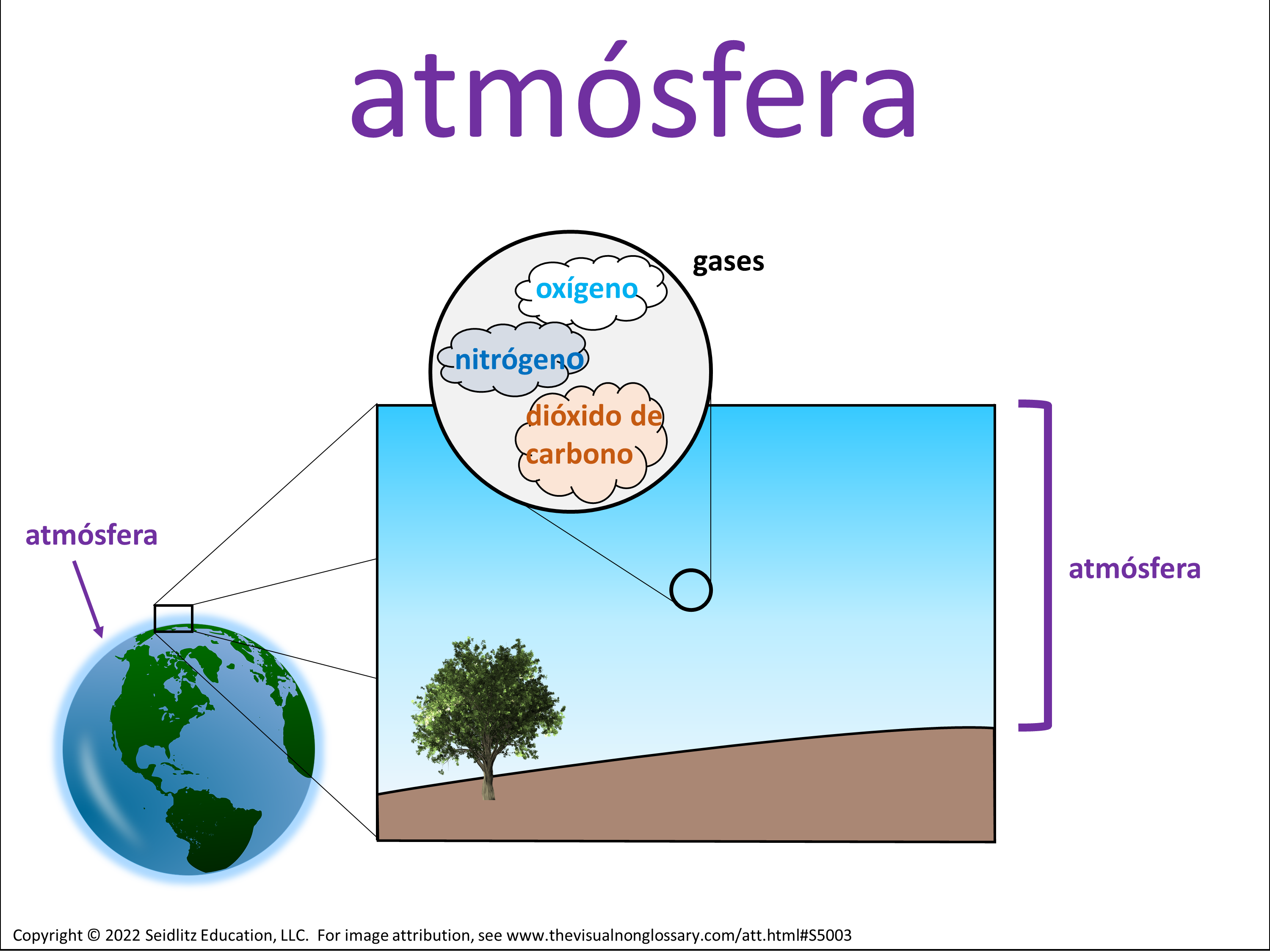 atmósfera

gases

oxígeno

nitrógeno

dióxido de carbono

atmósfera

atmósfera

Copyright © 2022 Seidlitz Education, LLC. For image attribution, see www.thevisualnonglossary.com/att.html#S5003